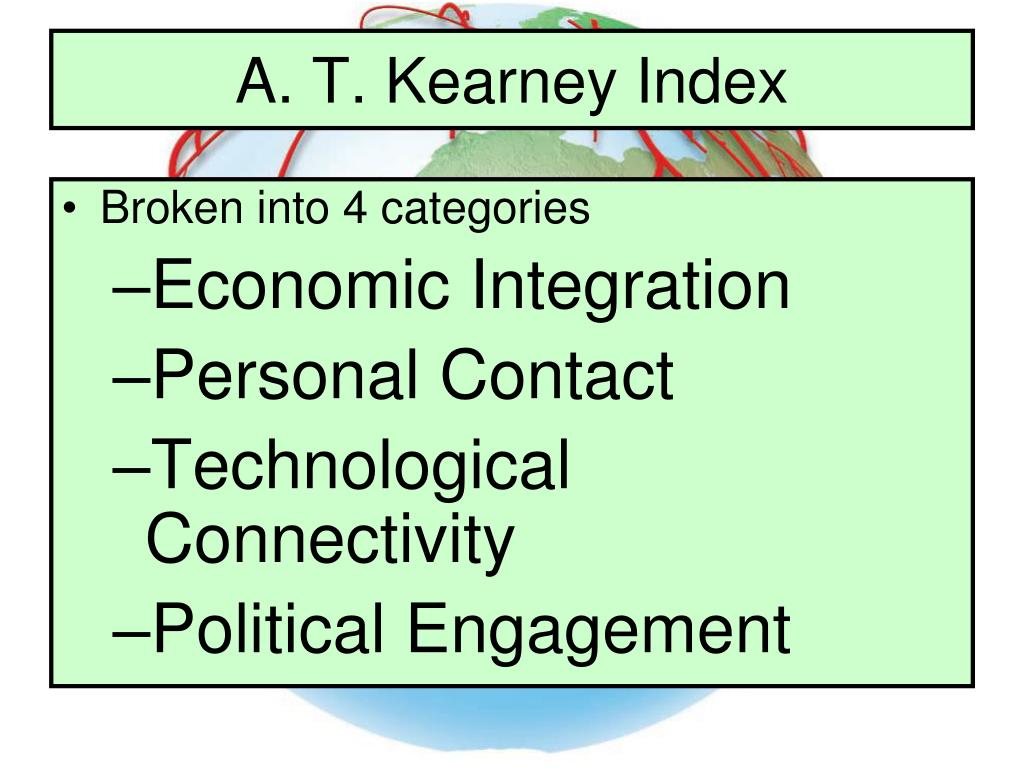 A. T. Kearney Index

• Broken into 4 categories
–Economic Integration
–Personal Contact
–Technological Connectivity
–Political Engagement